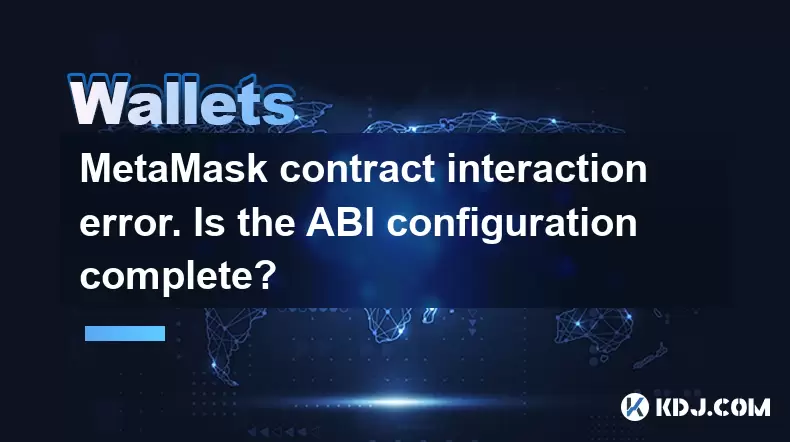 Wallets

MetaMask contract interaction error. Is the ABI configuration complete?

KDJ.COM